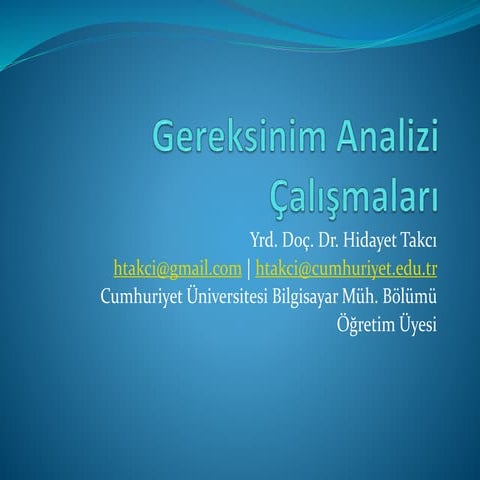 Gereksinim Analizi Çalışmaları

Yrd. Doç. Dr. Hidayet Takcı
htakci@gmail.com | htakci@cumhuriyet.edu.tr
Cumhuriyet Üniversitesi Bilgisayar Müh. Bölümü
Öğretim Üyesi